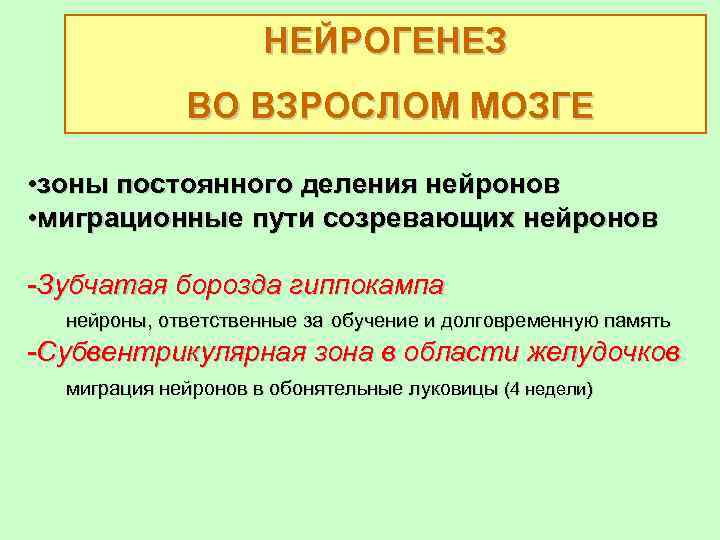 НЕЙРОГЕНЕЗ

ВО ВЗРОСЛОМ МОЗГЕ

•зоны постоянного деления нейронов
•миграционные пути созревающих нейронов

-Зубчатая борозда гиппокампа

нейроны, ответственные за обучение и долговременную память

-Субвентрикулярная зона в области желудочков

миграция нейронов в обонятельные луковицы (4 недели)